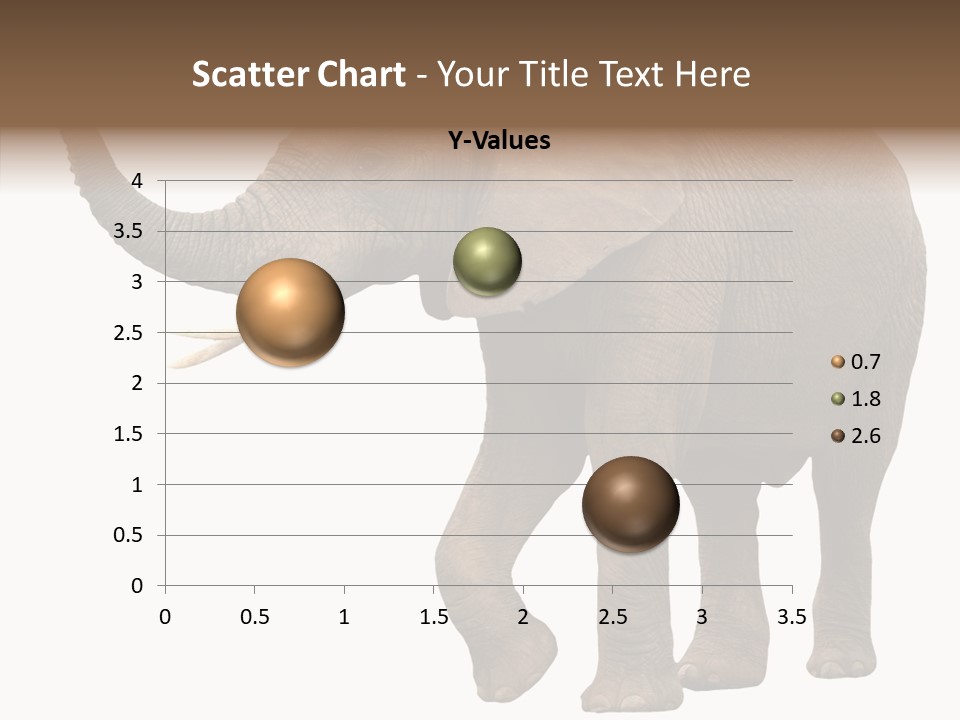 Scatter Chart - Your Title Text Here

Y-Values

4
3.5
3
2.5
2
1.5
1
0.5
0

0 0.5 1 1.5 2 2.5 3 3.5

0.7
1.8
2.6